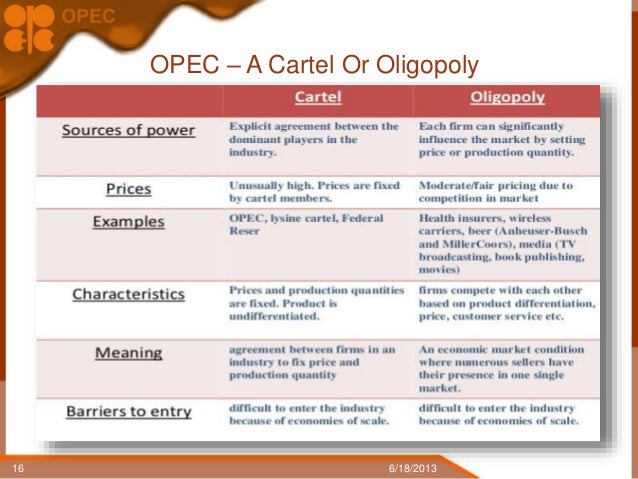 OPEC

OPEC – A Cartel Or Oligopoly

| | Cartel | Oligopoly |
|---|---|---|
| Sources of power | Explicit agreement between the dominant players in the industry. | Each firm can significantly influence the market by setting price or production quantity. |
| Prices | Unusually high. Prices are fixed by cartel members. | Moderate/fair pricing due to competition in market |
| Examples | OPEC, lysine cartel, Federal Reser | Health insurers, wireless carriers, beer (Anheuser-Busch and MillerCoors), media (TV broadcasting, book publishing, movies) |
| Characteristics | Prices and production quantities are fixed. Product is undifferentiated. | firms compete with each other based on product differentiation, price, customer service etc. |
| Meaning | agreement between firms in an industry to fix price and production quantity | An economic market condition where numerous sellers have their presence in one single market. |
| Barriers to entry | difficult to enter the industry because of economies of scale. | difficult to enter the industry because of economies of scale. |

16

6/18/2013